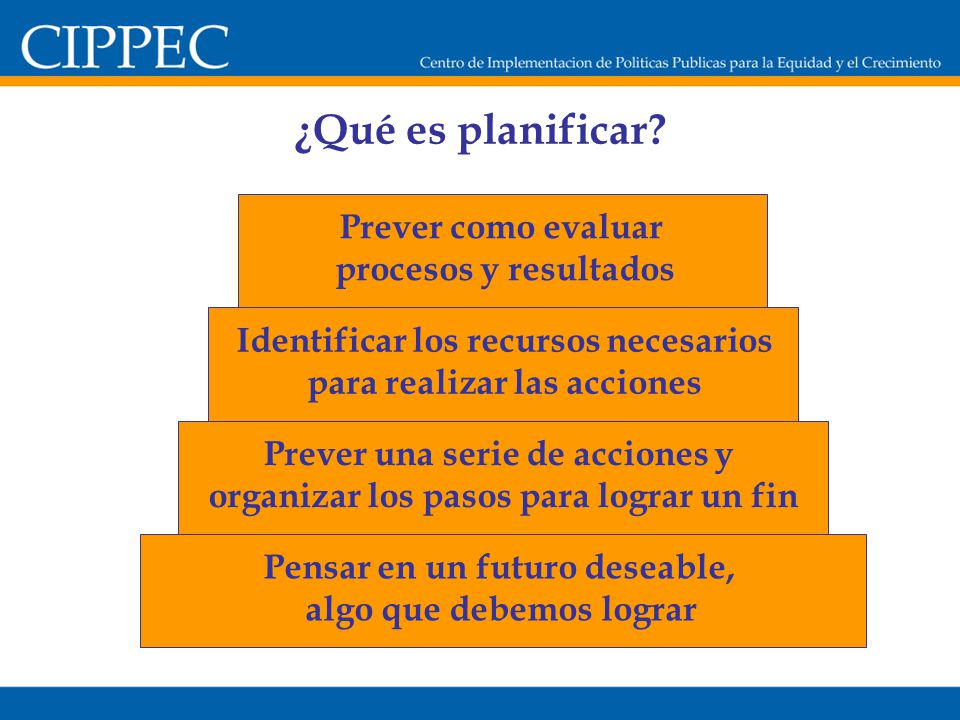 CIPPEC

Centro de Implementacion de Politicas Publicas para la Equidad y el Crecimiento

¿Qué es planificar?

Prever como evaluar procesos y resultados

Identificar los recursos necesarios para realizar las acciones

Prever una serie de acciones y organizar los pasos para lograr un fin

Pensar en un futuro deseable, algo que debemos lograr